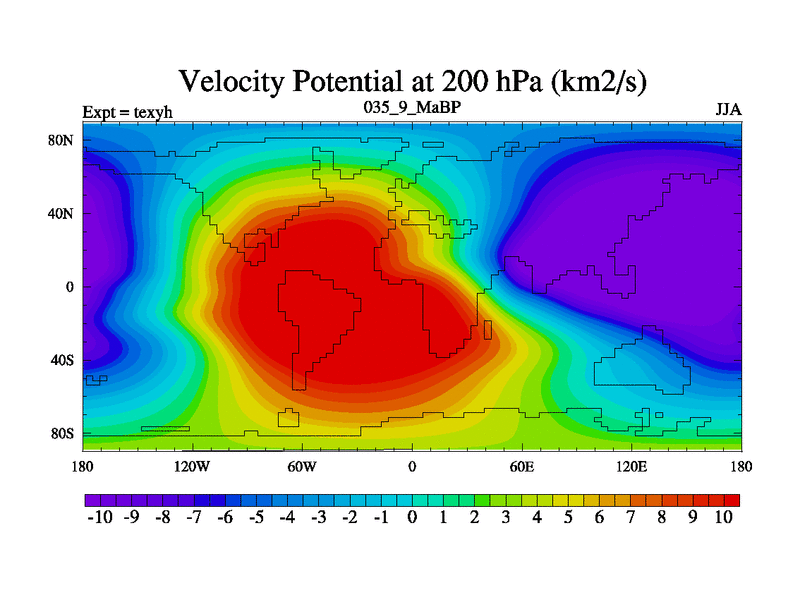 Velocity Potential at 200 hPa (km2/s)

Expt = texyh
035_9_MaBP
JJA

80N
40N
0
40S
80S

180
120W
60W
0
60E
120E
180

-10 -9 -8 -7 -6 -5 -4 -3 -2 -1 0 1 2 3 4 5 6 7 8 9 10